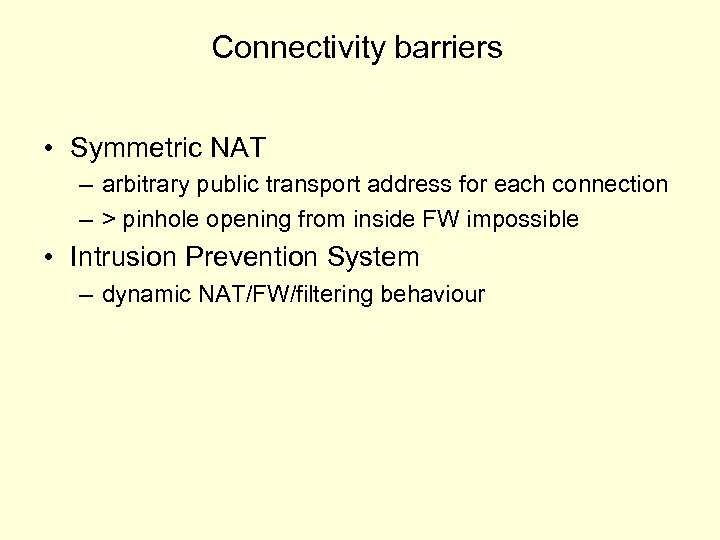 Connectivity barriers

• Symmetric NAT
– arbitrary public transport address for each connection
– > pinhole opening from inside FW impossible

• Intrusion Prevention System
– dynamic NAT/FW/filtering behaviour